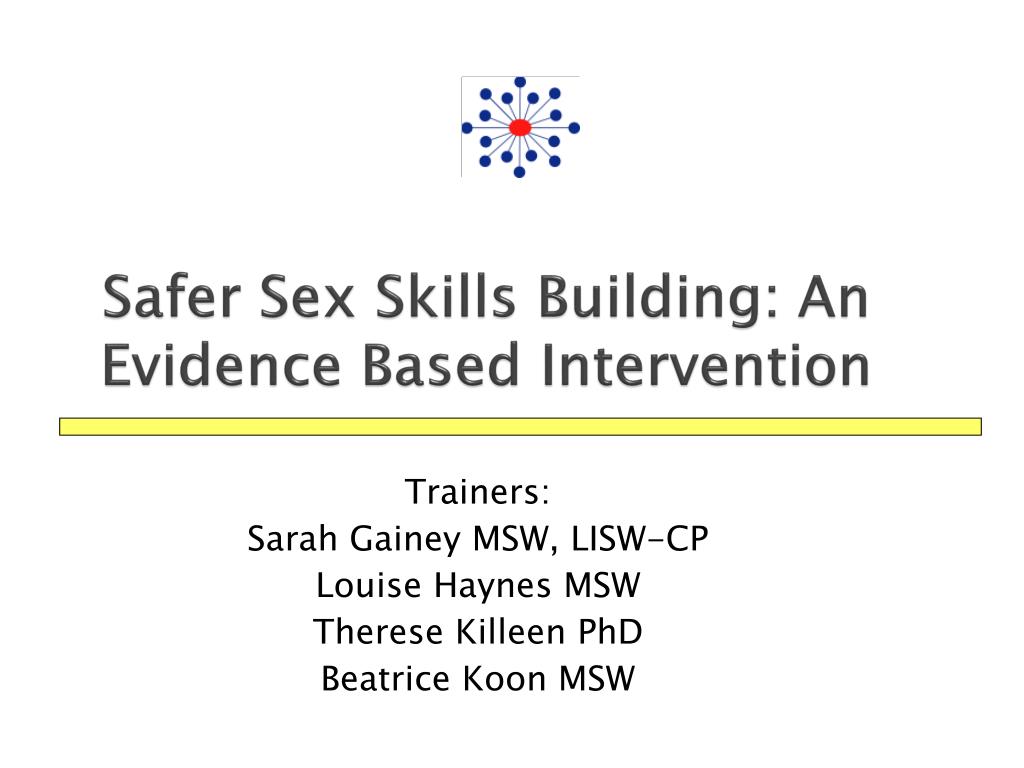 Safer Sex Skills Building: An Evidence Based Intervention

Trainers:
Sarah Gainey MSW, LISW-CP
Louise Haynes MSW
Therese Killeen PhD
Beatrice Koon MSW